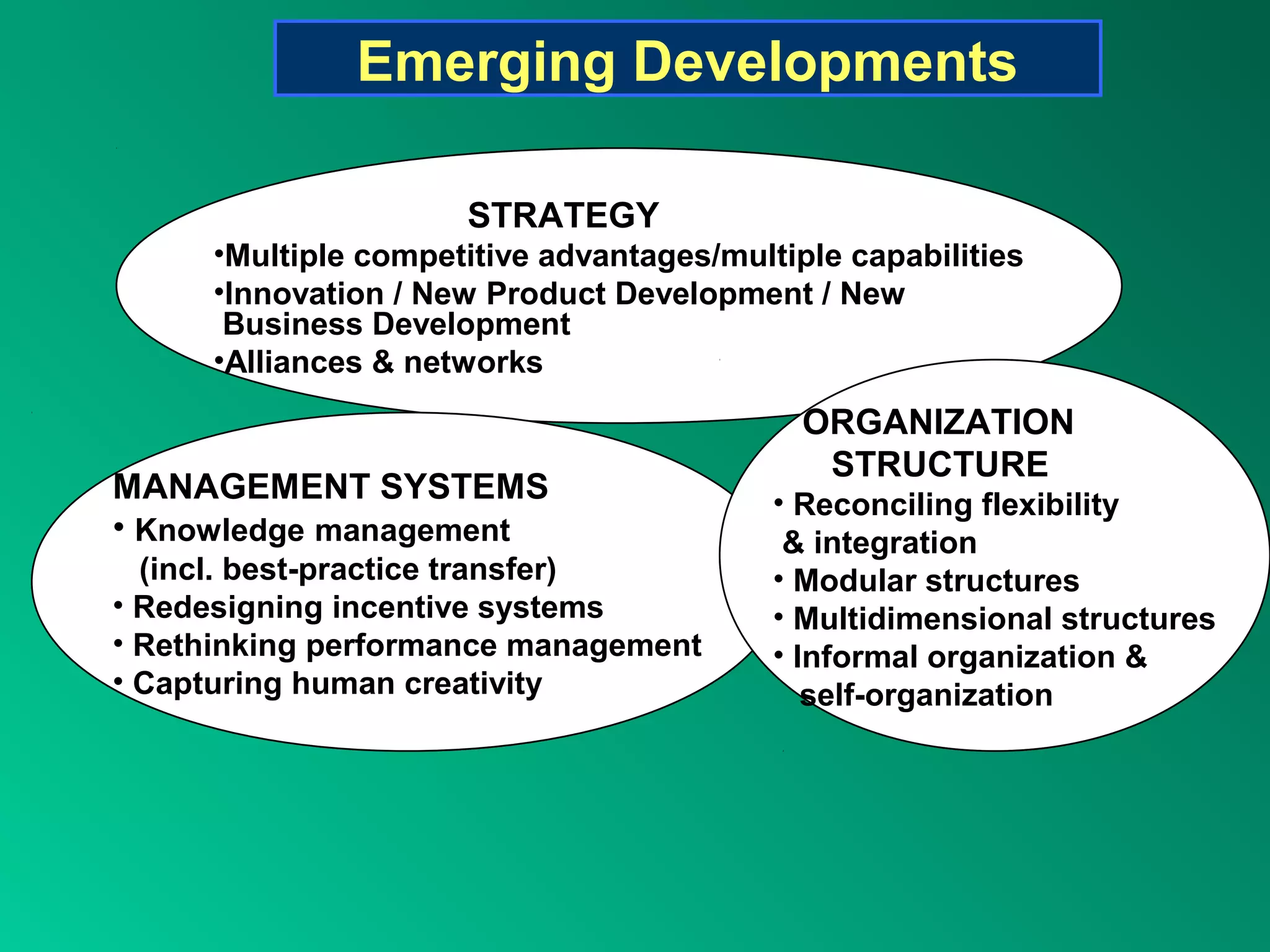 Emerging Developments

STRATEGY
•Multiple competitive advantages/multiple capabilities
•Innovation / New Product Development / New Business Development
•Alliances & networks

MANAGEMENT SYSTEMS
• Knowledge management (incl. best-practice transfer)
• Redesigning incentive systems
• Rethinking performance management
• Capturing human creativity

ORGANIZATION STRUCTURE
• Reconciling flexibility & integration
• Modular structures
• Multidimensional structures
• Informal organization & self-organization